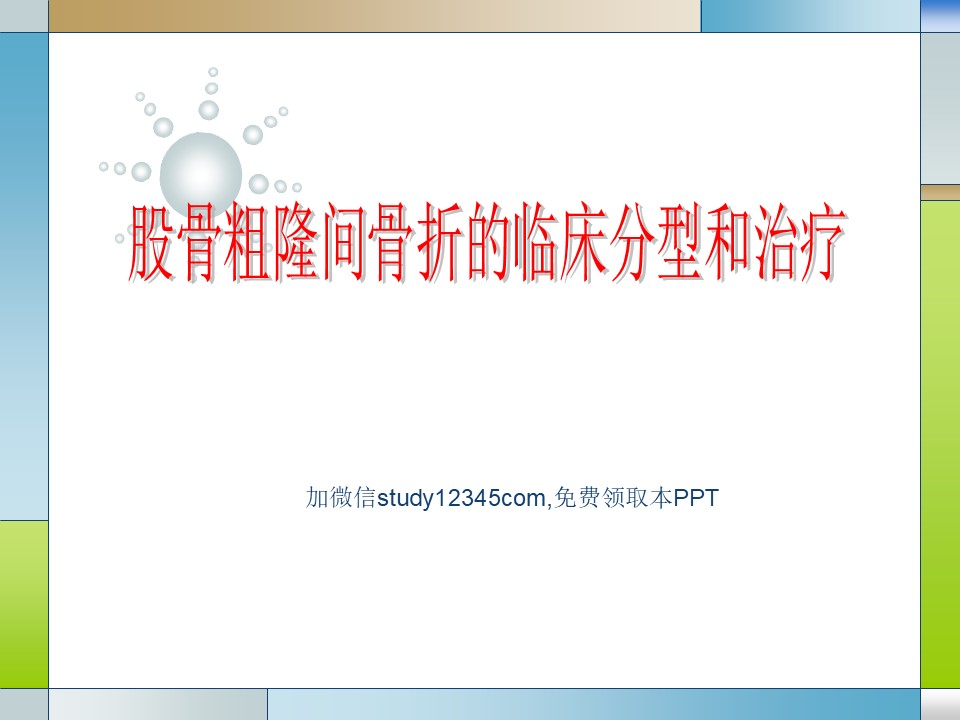 股骨粗隆间骨折的临床分型和治疗

加微信study12345com,免费领取本PPT